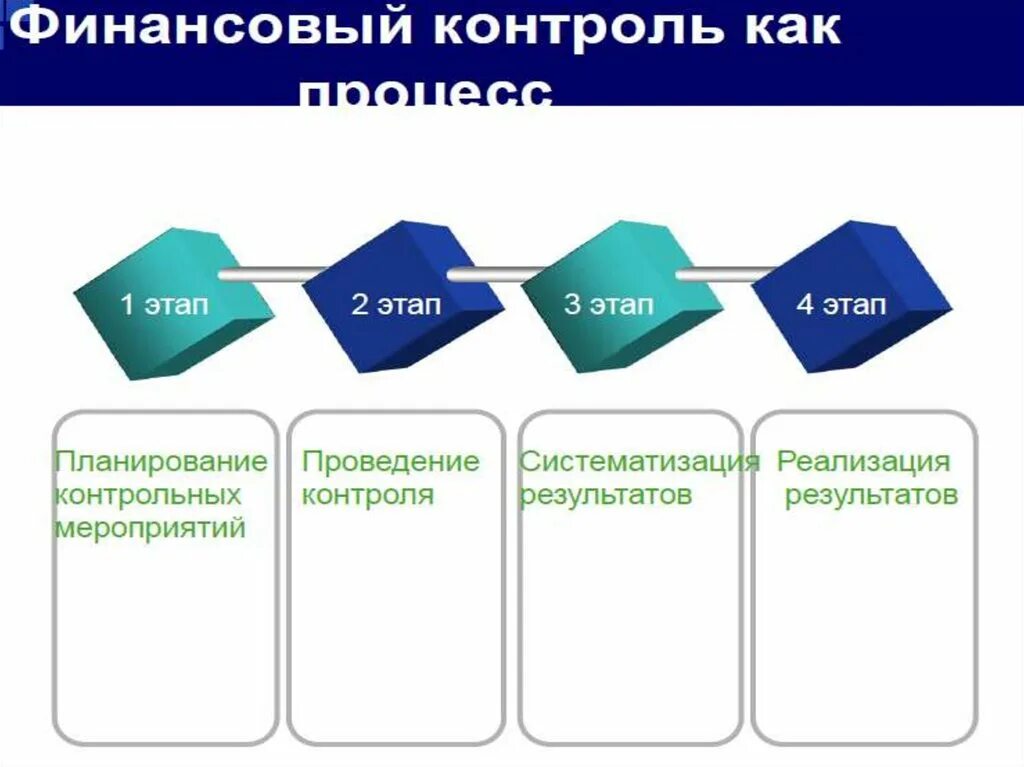 Финансовый контроль как процесс

1 этап

2 этап

3 этап

4 этап

Планирование контрольных мероприятий

Проведение контроля

Систематизация результатов

Реализация результатов